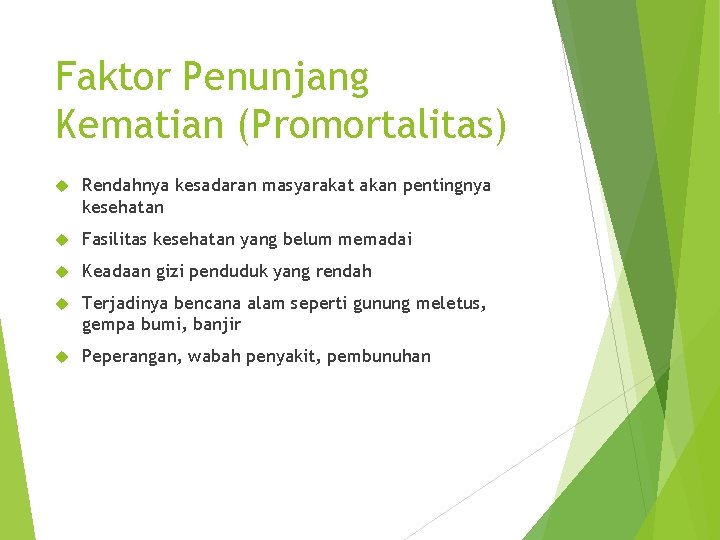 Faktor Penunjang Kematian (Promortalitas)

Rendahnya kesadaran masyarakat akan pentingnya kesehatan

Fasilitas kesehatan yang belum memadai

Keadaan gizi penduduk yang rendah

Terjadinya bencana alam seperti gunung meletus, gempa bumi, banjir

Peperangan, wabah penyakit, pembunuhan